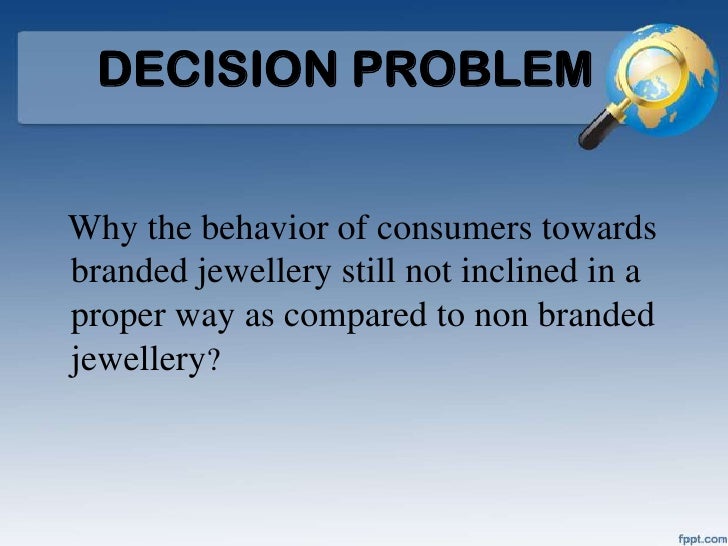 DECISION PROBLEM

Why the behavior of consumers towards branded jewellery still not inclined in a proper way as compared to non branded jewellery?

fppt.com